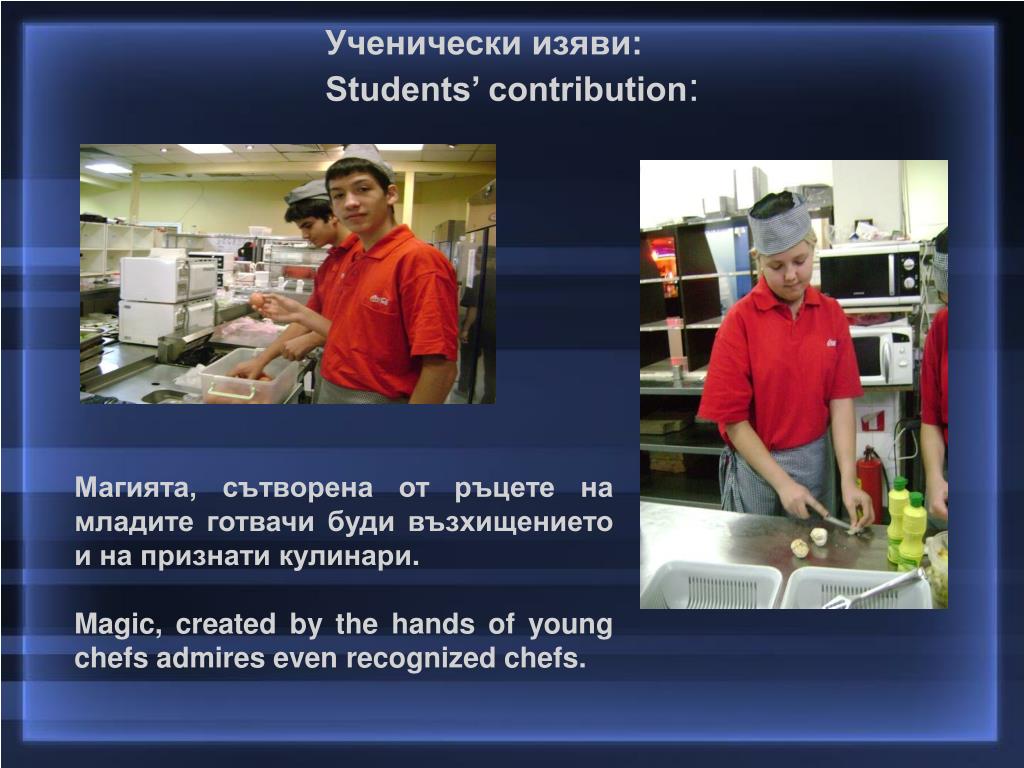 Ученически изяви:
Students' contribution:

Магията, сътворена от ръцете на младите готвачи буди възхищението и на признати кулинари.

Magic, created by the hands of young chefs admires even recognized chefs.